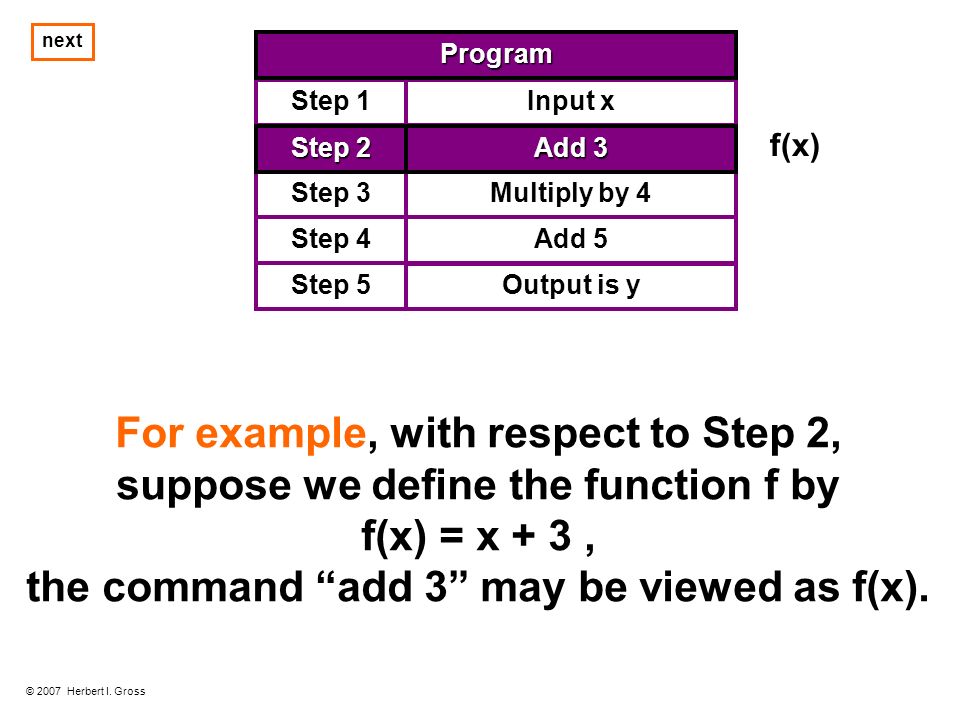 next

| Program | |
|---|---|
| Step 1 | Input x |
| Step 2 | Add 3 |
| Step 3 | Multiply by 4 |
| Step 4 | Add 5 |
| Step 5 | Output is y |

f(x)

For example, with respect to Step 2, suppose we define the function f by
f(x) = x + 3 ,
the command “add 3” may be viewed as f(x).

© 2007 Herbert I. Gross